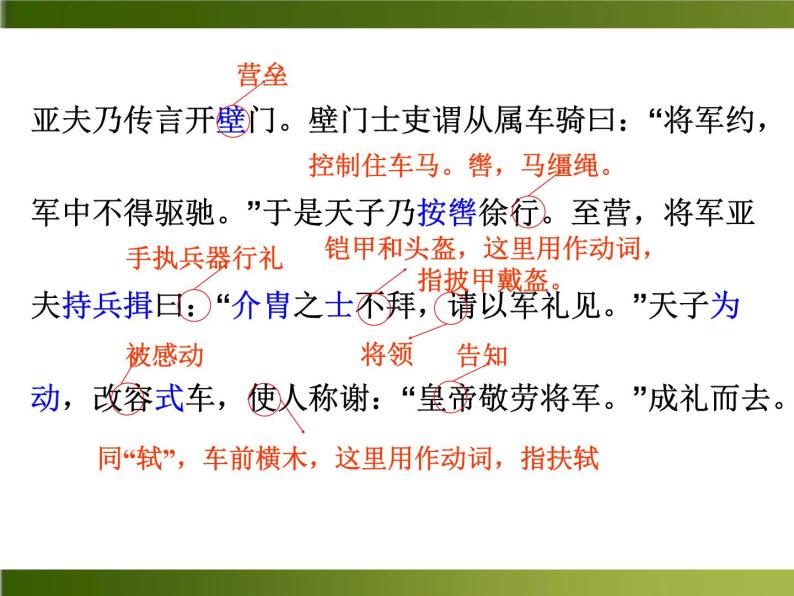 营垒

亚夫乃传言开壁门。壁门士吏谓从属车骑曰：“将军约，

控制住车马。辔，马缰绳。

军中不得驱驰。”于是天子乃按辔徐行。至营，将军亚

手执兵器行礼

铠甲和头盔，这里用作动词，指披甲戴盔。

夫持兵揖曰：“介胄之士不拜，请以军礼见。”天子为

被感动

将领

告知

动，改容式车，使人称谢：“皇帝敬劳将军。”成礼而去。

同“轼”，车前横木，这里用作动词，指扶轼